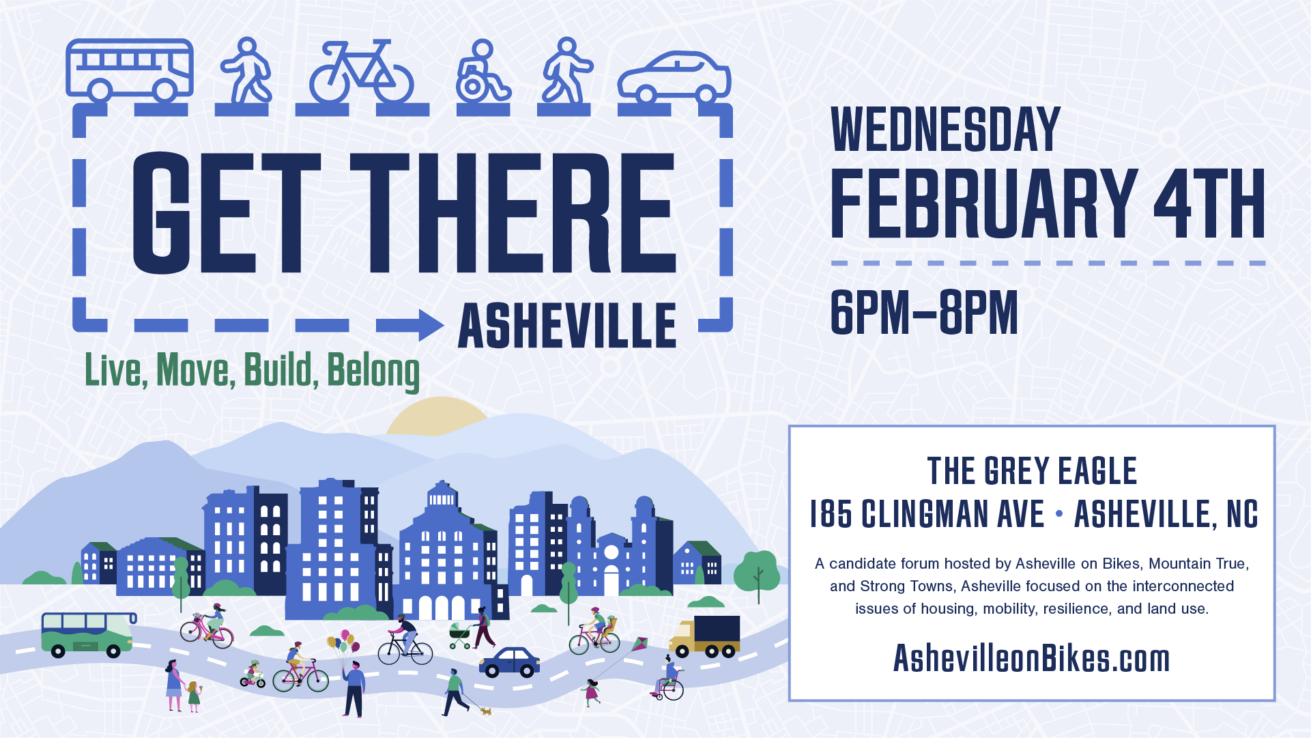 GET THERE
ASHEVILLE
Live, Move, Build, Belong

WEDNESDAY
FEBRUARY 4TH
6PM–8PM

THE GREY EAGLE
185 CLINGMAN AVE • ASHEVILLE, NC

A candidate forum hosted by Asheville on Bikes, Mountain True, and Strong Towns, Asheville focused on the interconnected issues of housing, mobility, resilience, and land use.

AshevilleonBikes.com